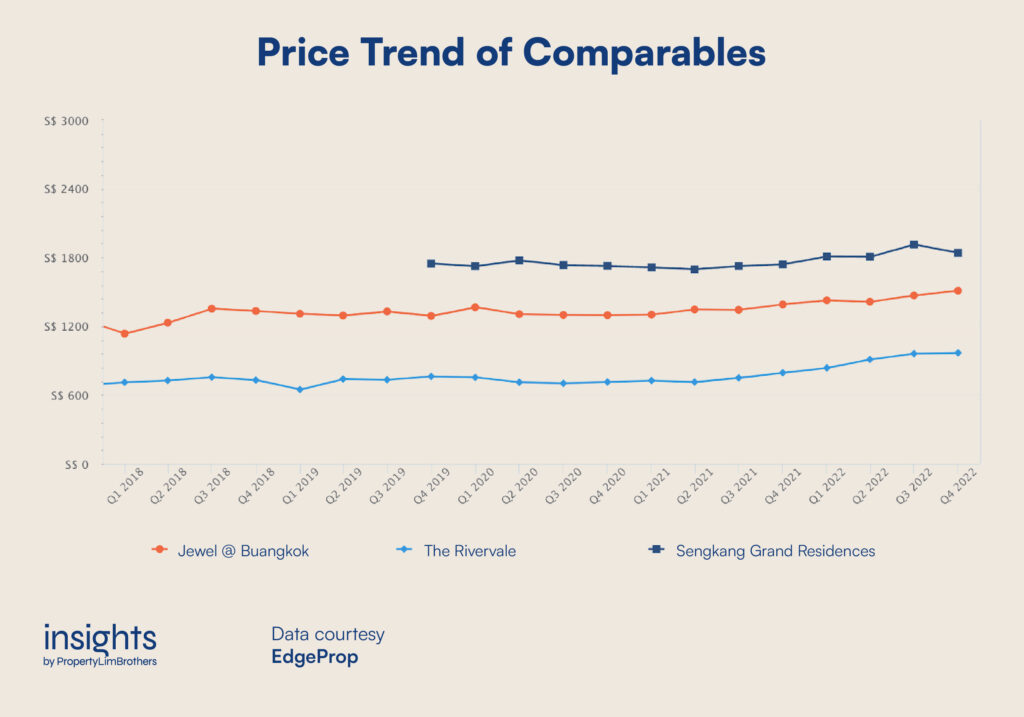 Price Trend of Comparables

S$ 3000
S$ 2400
S$ 1800
S$ 1200
S$ 600
S$ 0

Q1 2018
Q2 2018
Q3 2018
Q4 2018
Q1 2019
Q2 2019
Q3 2019
Q4 2019
Q1 2020
Q2 2020
Q3 2020
Q4 2020
Q1 2021
Q2 2021
Q3 2021
Q4 2021
Q1 2022
Q2 2022
Q3 2022
Q4 2022

Jewel @ Buangkok
The Rivervale
Sengkang Grand Residences

insights
by PropertyLimBrothers

Data courtesy
EdgeProp